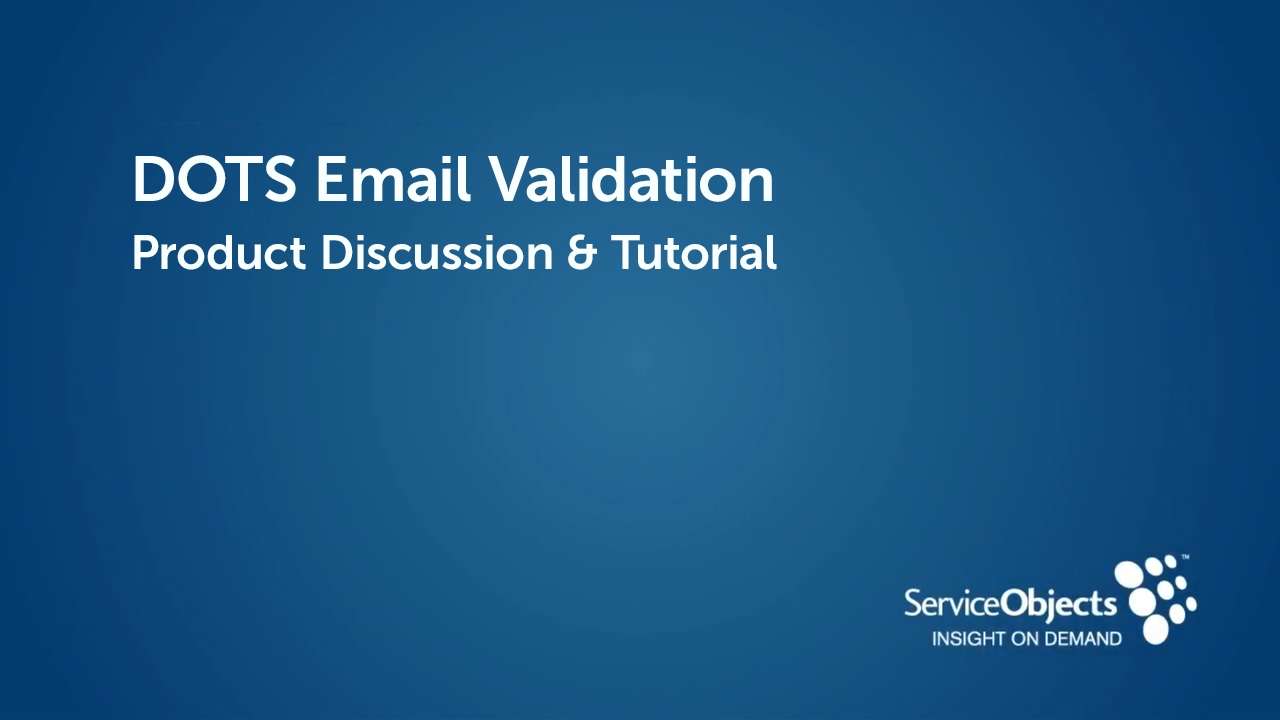 DOTS Email Validation
Product Discussion & Tutorial

ServiceObjects™
INSIGHT ON DEMAND